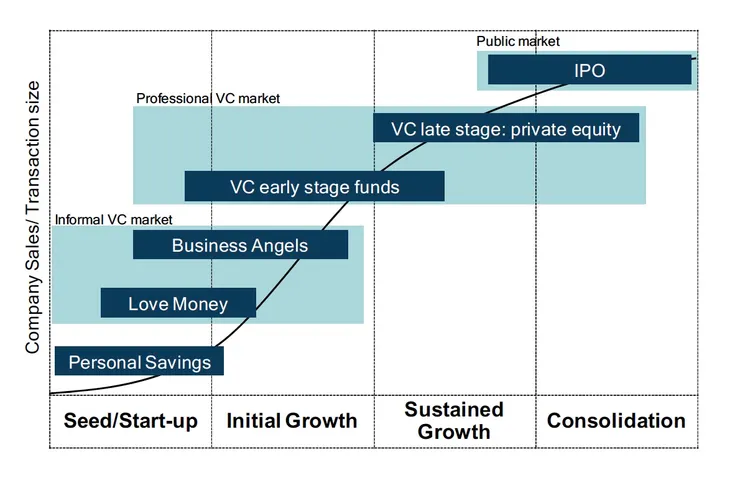 Company Sales/ Transaction size

Public market

IPO

Professional VC market

VC late stage: private equity

VC early stage funds

Informal VC market

Business Angels

Love Money

Personal Savings

Seed/Start-up

Initial Growth

Sustained Growth

Consolidation